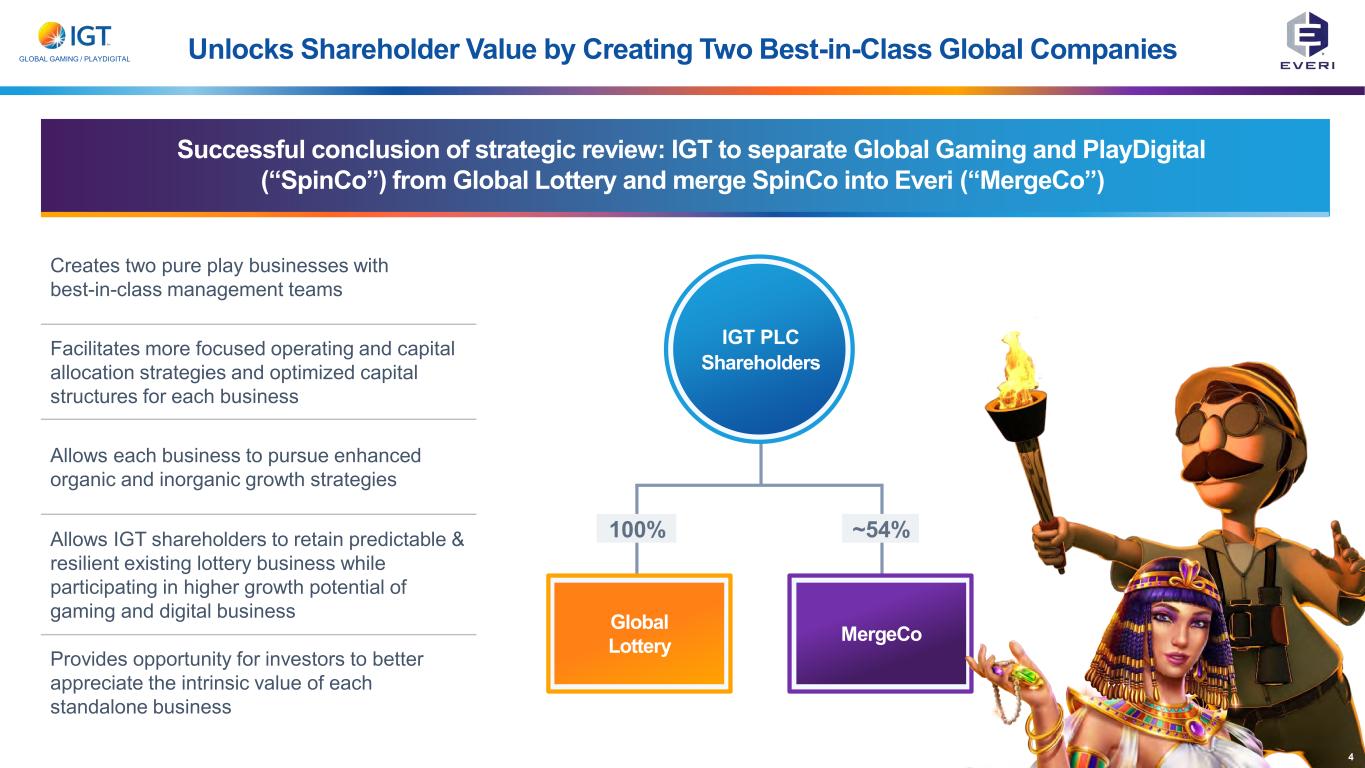 IGT
GLOBAL GAMING / PLAYDIGITAL

Unlocks Shareholder Value by Creating Two Best-in-Class Global Companies

EVERI

Successful conclusion of strategic review: IGT to separate Global Gaming and PlayDigital (“SpinCo”) from Global Lottery and merge SpinCo into Everi (“MergeCo”)

Creates two pure play businesses with best-in-class management teams

Facilitates more focused operating and capital allocation strategies and optimized capital structures for each business

Allows each business to pursue enhanced organic and inorganic growth strategies

Allows IGT shareholders to retain predictable & resilient existing lottery business while participating in higher growth potential of gaming and digital business

Provides opportunity for investors to better appreciate the intrinsic value of each standalone business

IGT PLC Shareholders

100%

~54%

Global Lottery

MergeCo

4